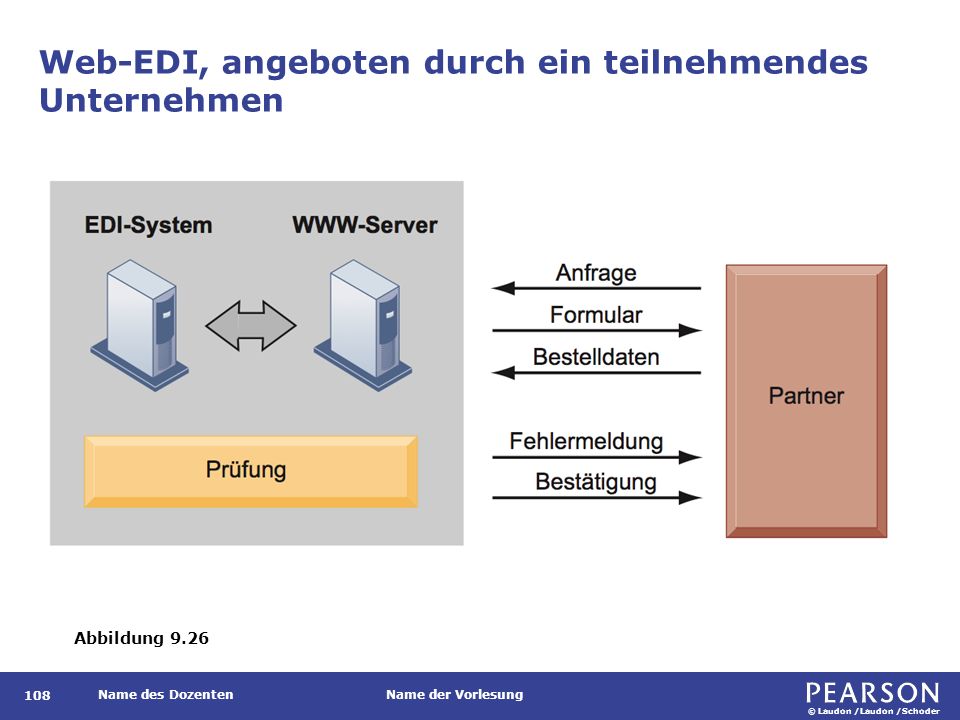 Web-EDI, angeboten durch ein teilnehmendes Unternehmen

EDI-System

WWW-Server

Prüfung

Anfrage

Formular

Bestelldaten

Fehlermeldung

Bestätigung

Partner

Abbildung 9.26

108

Name des Dozenten

Name der Vorlesung

PEARSON

© Laudon /Laudon /Schoder